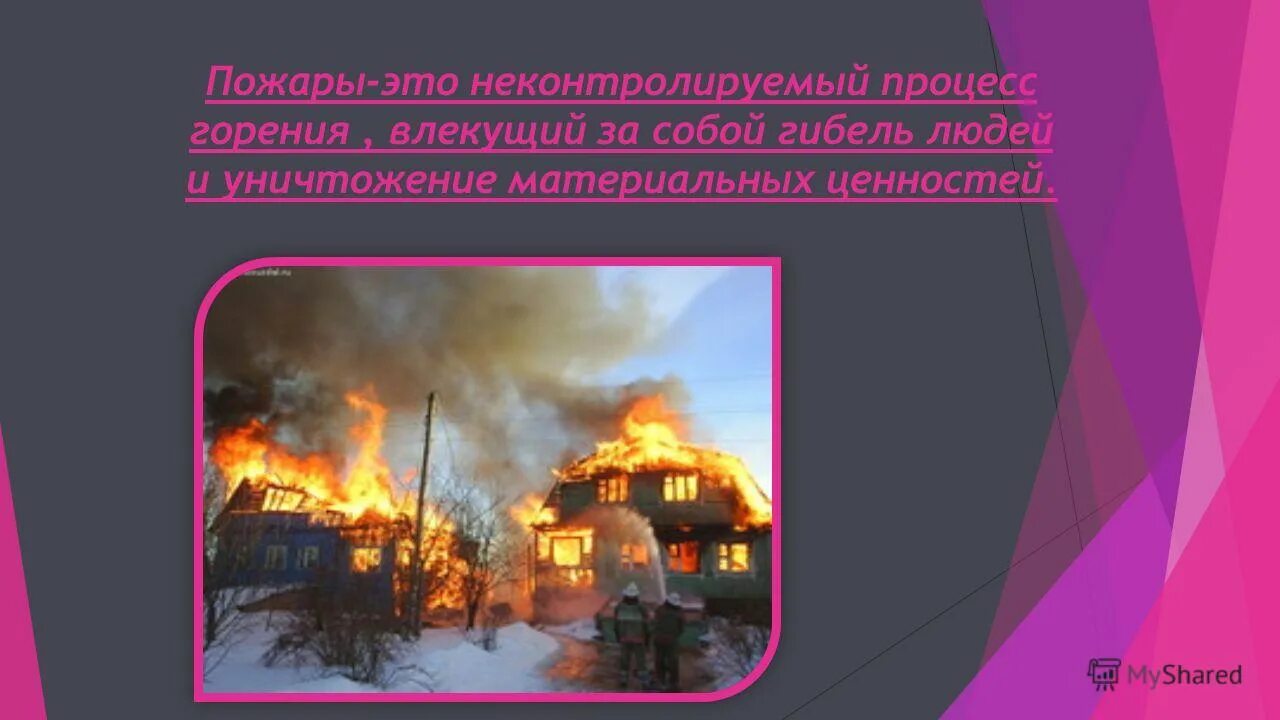 Пожары-это неконтролируемый процесс горения , влекущий за собой гибель людей и уничтожение материальных ценностей.

MyShared